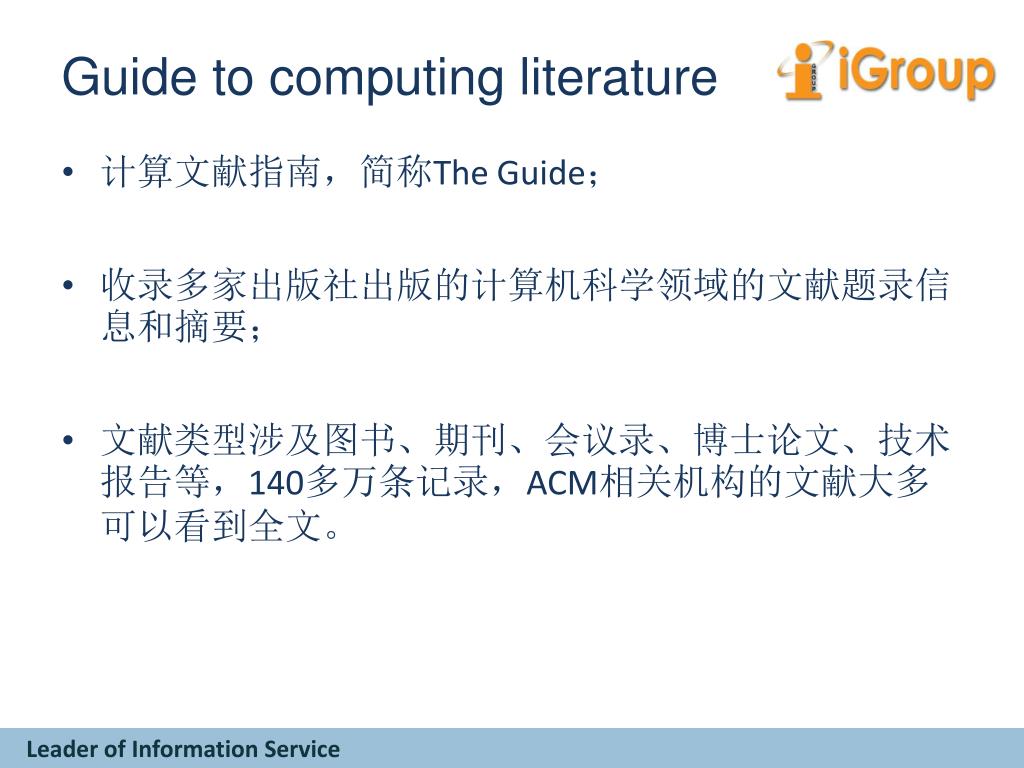 Guide to computing literature

iGroup

• 计算文献指南，简称The Guide；

• 收录多家出版社出版的计算机科学领域的文献题录信息和摘要；

• 文献类型涉及图书、期刊、会议录、博士论文、技术报告等，140多万条记录，ACM相关机构的文献大多可以看到全文。

Leader of Information Service